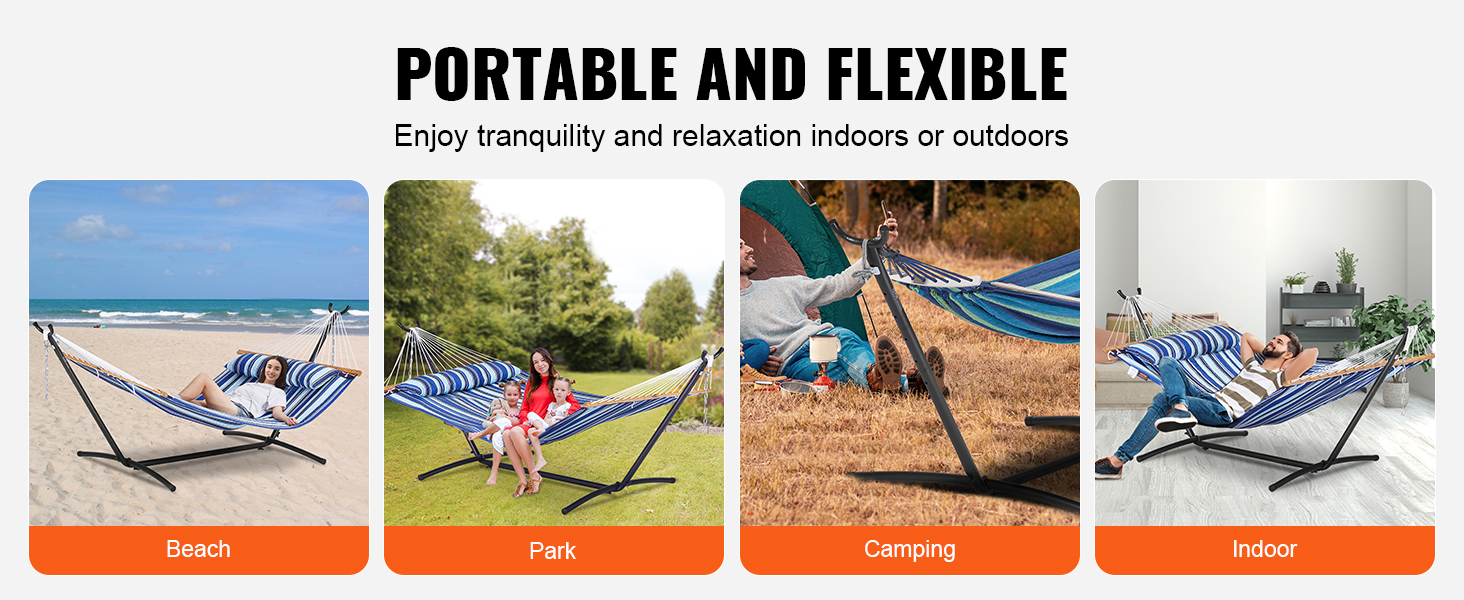 PORTABLE AND FLEXIBLE

Enjoy tranquility and relaxation indoors or outdoors

Beach

Park

Camping

Indoor